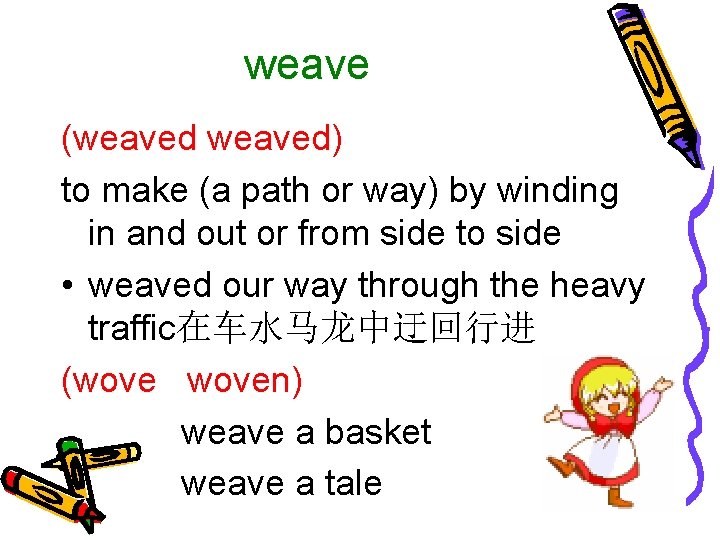 weave

(weaved weaved)

to make (a path or way) by winding in and out or from side to side

• weaved our way through the heavy traffic在车水马龙中迂回行进

(wove woven)

weave a basket

weave a tale